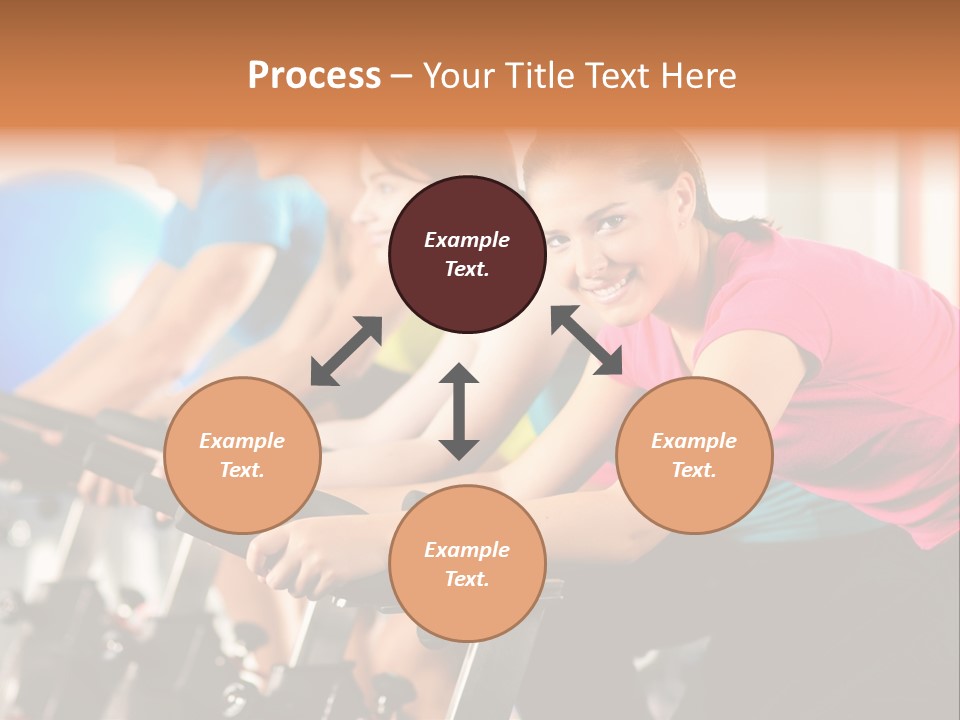 Process – Your Title Text Here

Example Text.

Example Text.

Example Text.

Example Text.